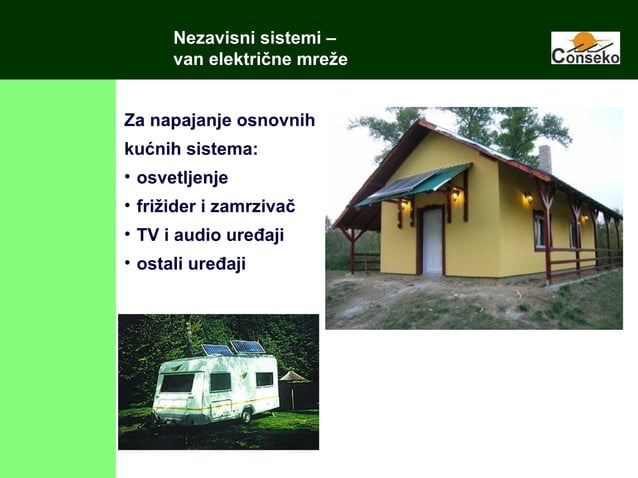 Nezavisni sistemi –
van električne mreže

Conseko

Za napajanje osnovnih kućnih sistema:
• osvetljenje
• frižider i zamrzivač
• TV i audio uređaji
• ostali uređaji